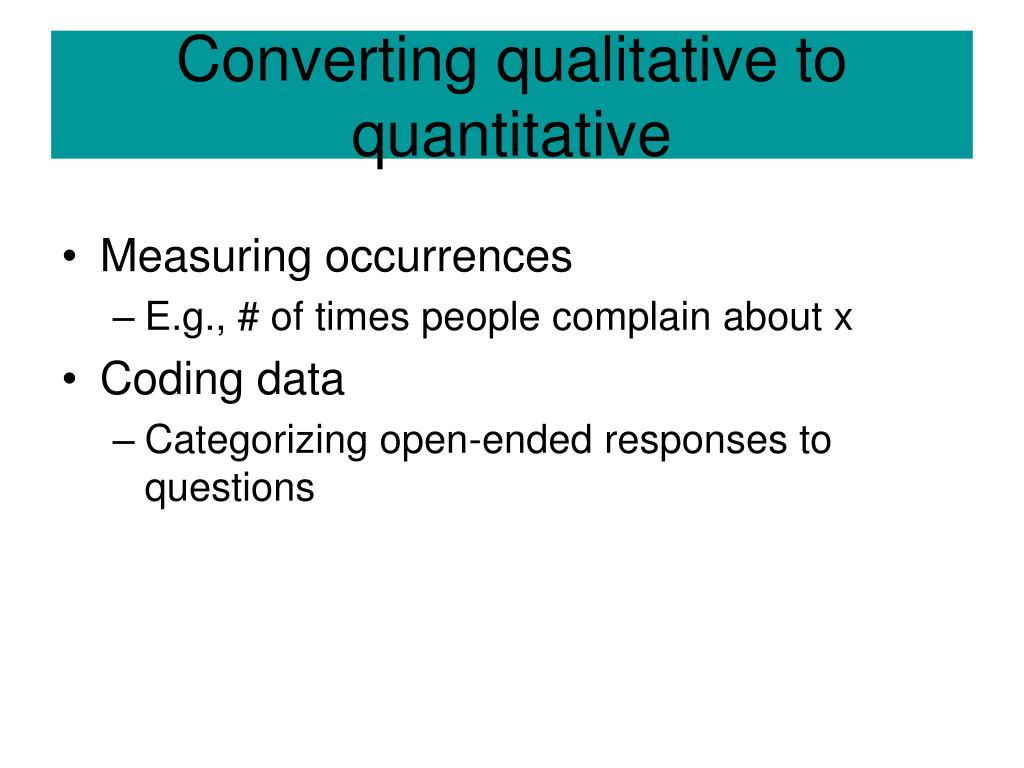 Converting qualitative to quantitative

• Measuring occurrences
– E.g., # of times people complain about x
• Coding data
– Categorizing open-ended responses to questions